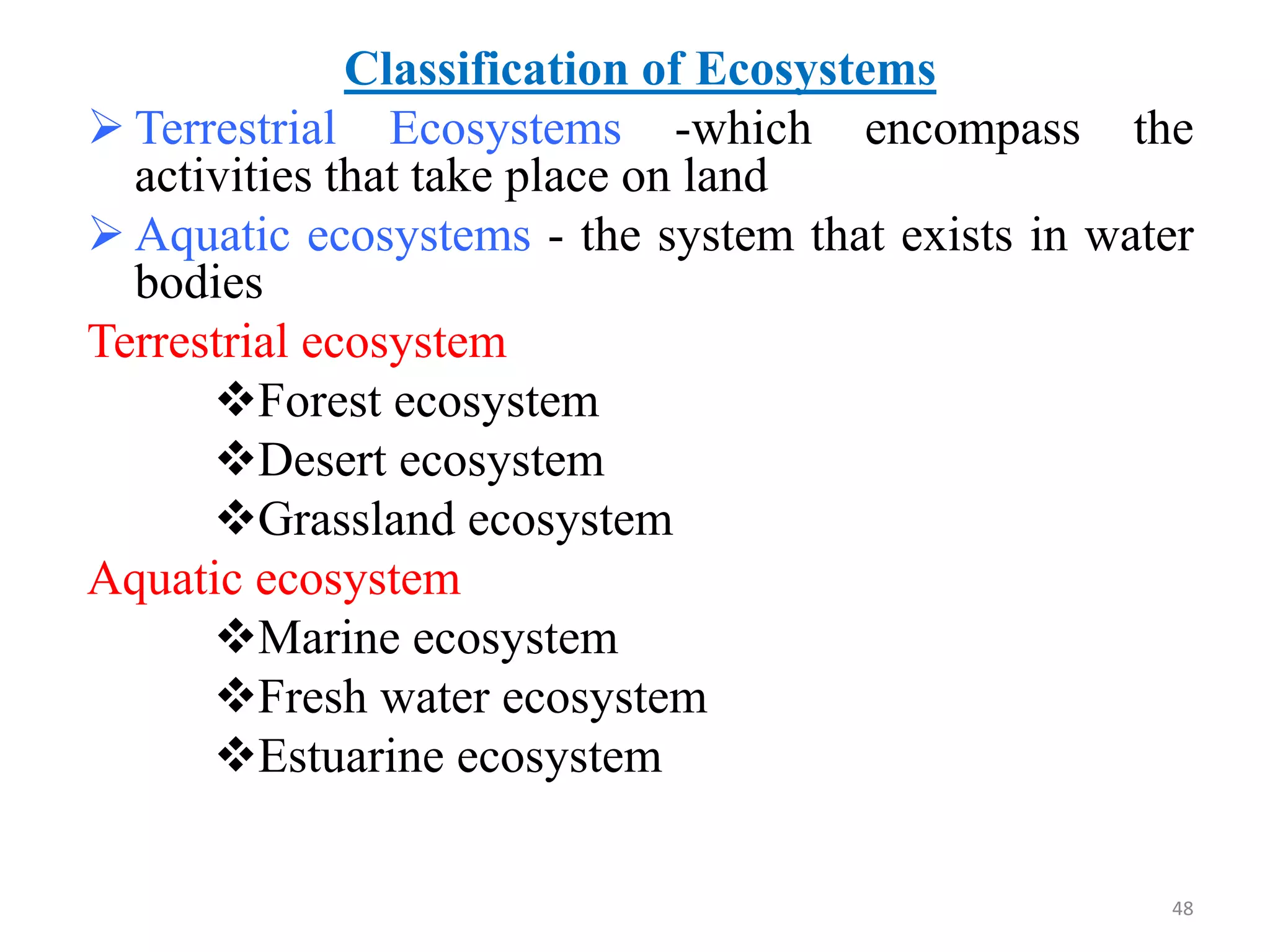 Classification of Ecosystems

➢ Terrestrial Ecosystems -which encompass the activities that take place on land

➢ Aquatic ecosystems - the system that exists in water bodies

Terrestrial ecosystem

❖Forest ecosystem

❖Desert ecosystem

❖Grassland ecosystem

Aquatic ecosystem

❖Marine ecosystem

❖Fresh water ecosystem

❖Estuarine ecosystem

48